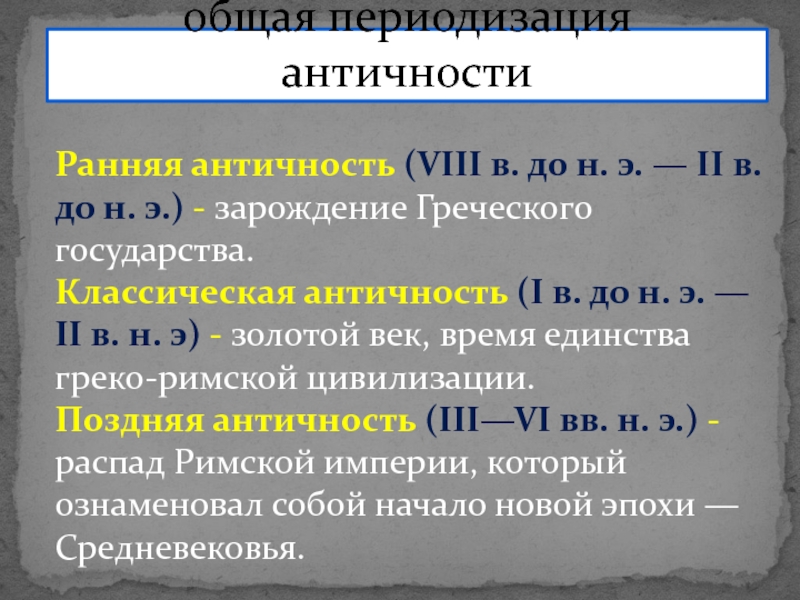 общая периодизация античности

Ранняя античность (VIII в. до н. э. — II в. до н. э.) - зарождение Греческого государства.
Классическая античность (I в. до н. э. — II в. н. э) - золотой век, время единства греко-римской цивилизации.
Поздняя античность (III—VI вв. н. э.) - распад Римской империи, который ознаменовал собой начало новой эпохи — Средневековья.